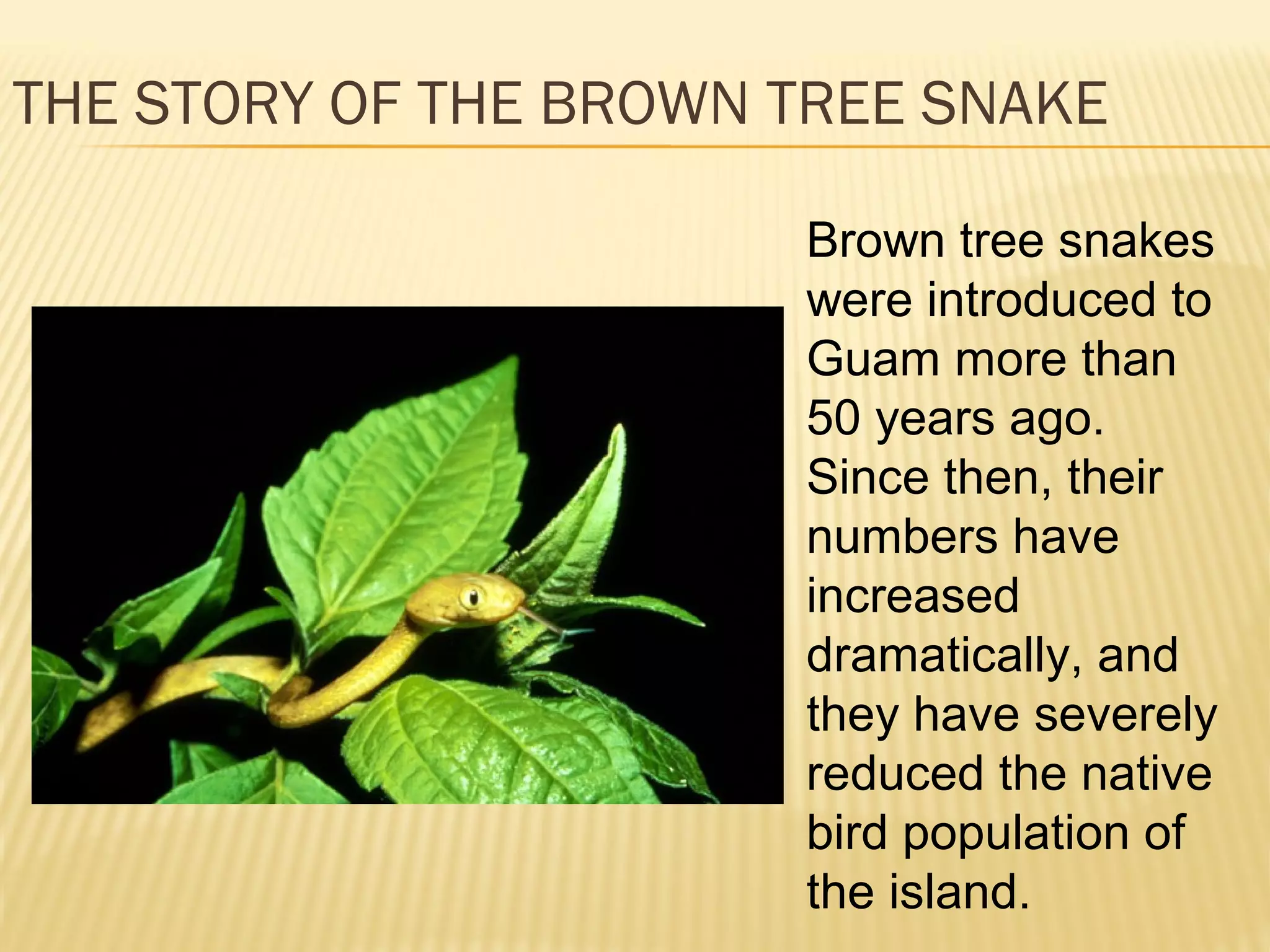 THE STORY OF THE BROWN TREE SNAKE

Brown tree snakes were introduced to Guam more than 50 years ago. Since then, their numbers have increased dramatically, and they have severely reduced the native bird population of the island.